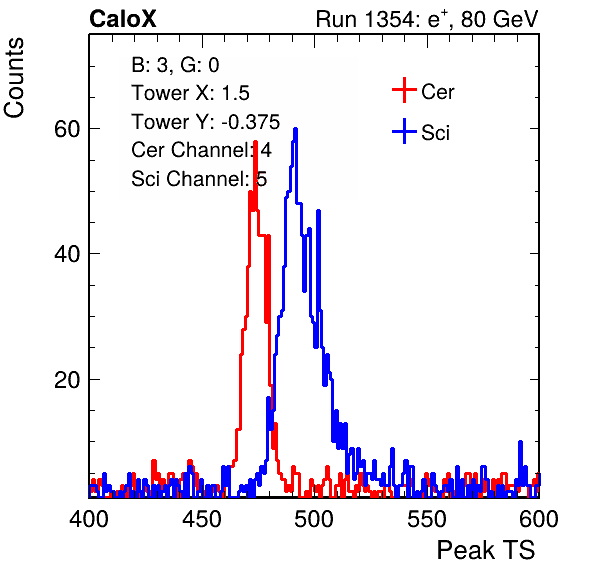 CaloX

Run 1354: $e^{+}$, 80 GeV

Counts

B: 3, G: 0
Tower X: 1.5
Tower Y: -0.375
Cer Channel: 4
Sci Channel: 5

Cer
Sci

60
40
20

400
450
500
550
600

Peak TS